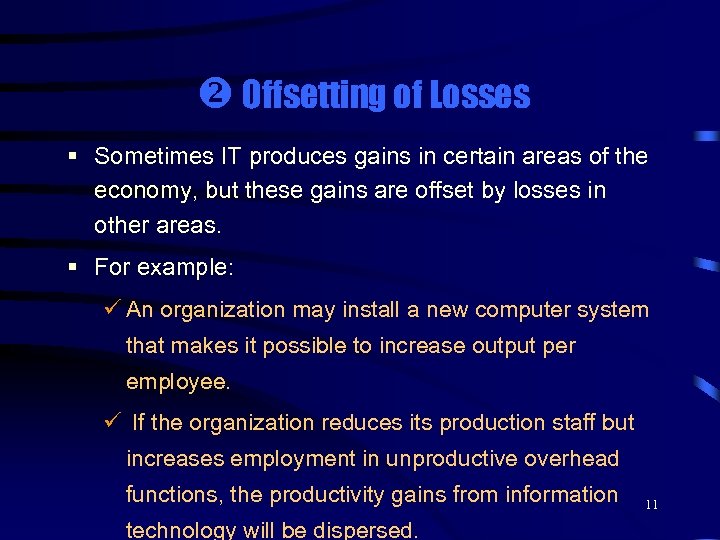 ❷ Offsetting of Losses

▪ Sometimes IT produces gains in certain areas of the economy, but these gains are offset by losses in other areas.

▪ For example:

✓ An organization may install a new computer system that makes it possible to increase output per employee.

✓ If the organization reduces its production staff but increases employment in unproductive overhead functions, the productivity gains from information technology will be dispersed.

11